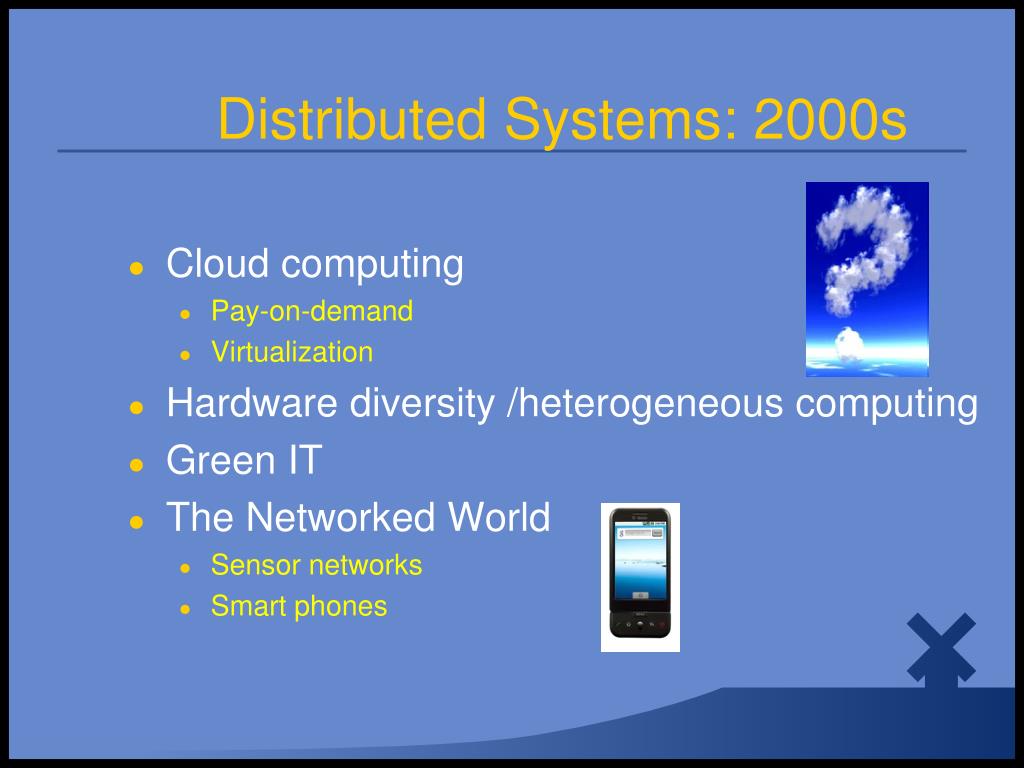 Distributed Systems: 2000s

- Cloud computing
  - Pay-on-demand
  - Virtualization
- Hardware diversity /heterogeneous computing
- Green IT
- The Networked World
  - Sensor networks
  - Smart phones